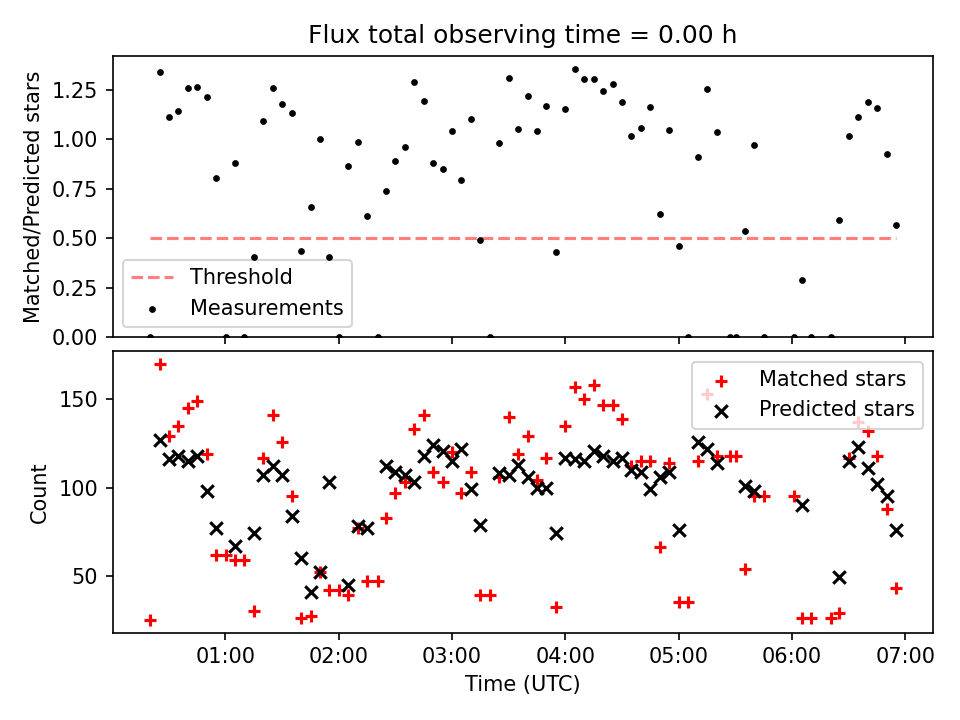 Flux total observing time = 0.00 h

Matched/Predicted stars

1.25
1.00
0.75
0.50
0.25
0.00

Threshold
Measurements

Count

150
100
50

Matched stars
Predicted stars

01:00
02:00
03:00
04:00
05:00
06:00
07:00

Time (UTC)